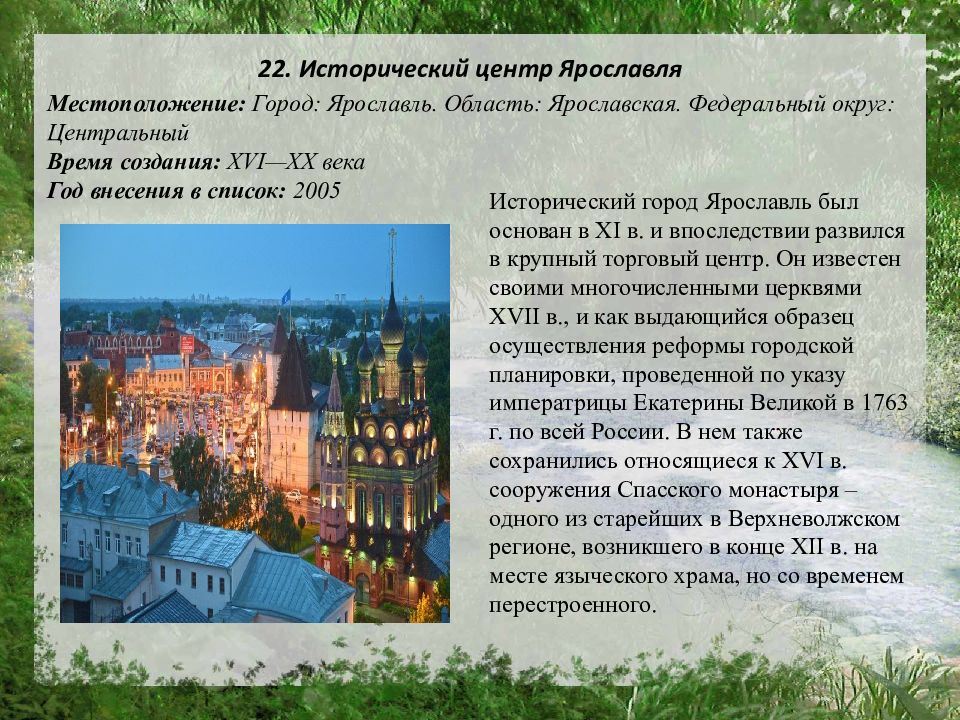 22. Исторический центр Ярославля

Местоположение: Город: Ярославль. Область: Ярославская. Федеральный округ: Центральный
Время создания: XVI—XX века
Год внесения в список: 2005

Исторический город Ярославль был основан в XI в. и впоследствии развился в крупный торговый центр. Он известен своими многочисленными церквями XVII в., и как выдающийся образец осуществления реформы городской планировки, проведенной по указу императрицы Екатерины Великой в 1763 г. по всей России. В нем также сохранились относящиеся к XVI в. сооружения Спасского монастыря – одного из старейших в Верхневолжском регионе, возникшего в конце XII в. на месте языческого храма, но со временем перестроенного.